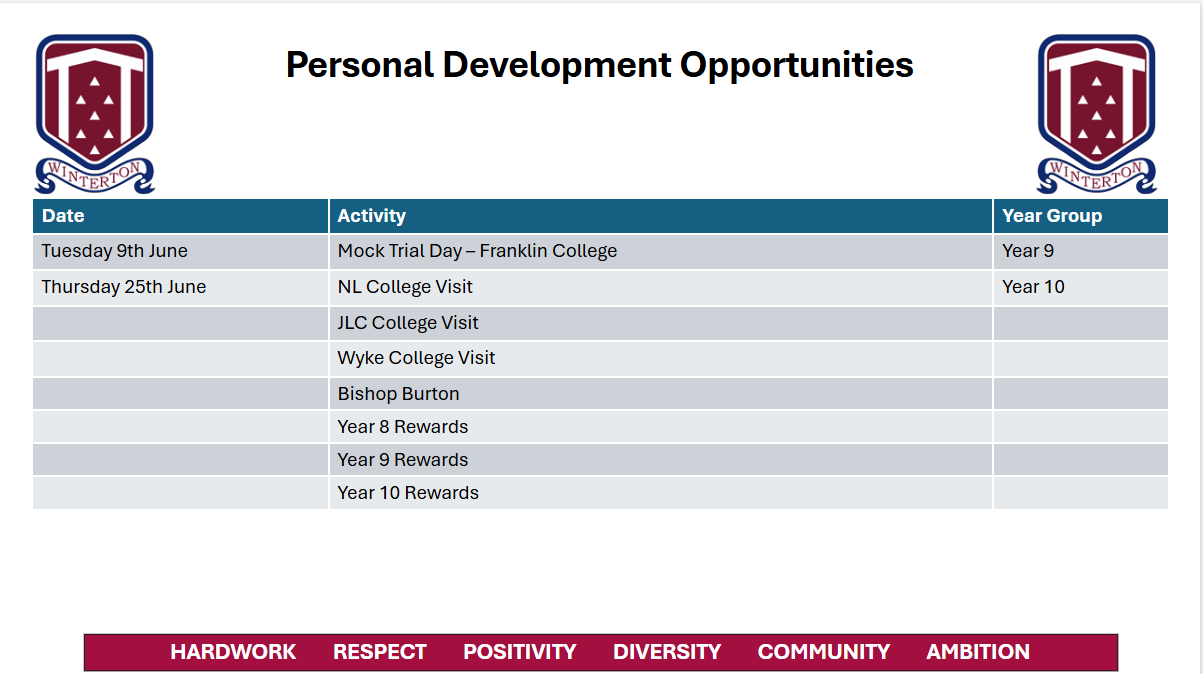 WINTERTON

Personal Development Opportunities

WINTERTON

| Date | Activity | Year Group |
|---|---|---|
| Tuesday 9th June | Mock Trial Day – Franklin College | Year 9 |
| Thursday 25th June | NL College Visit | Year 10 |
| | JLC College Visit | |
| | Wyke College Visit | |
| | Bishop Burton | |
| | Year 8 Rewards | |
| | Year 9 Rewards | |
| | Year 10 Rewards | |

HARDWORK RESPECT POSITIVITY DIVERSITY COMMUNITY AMBITION